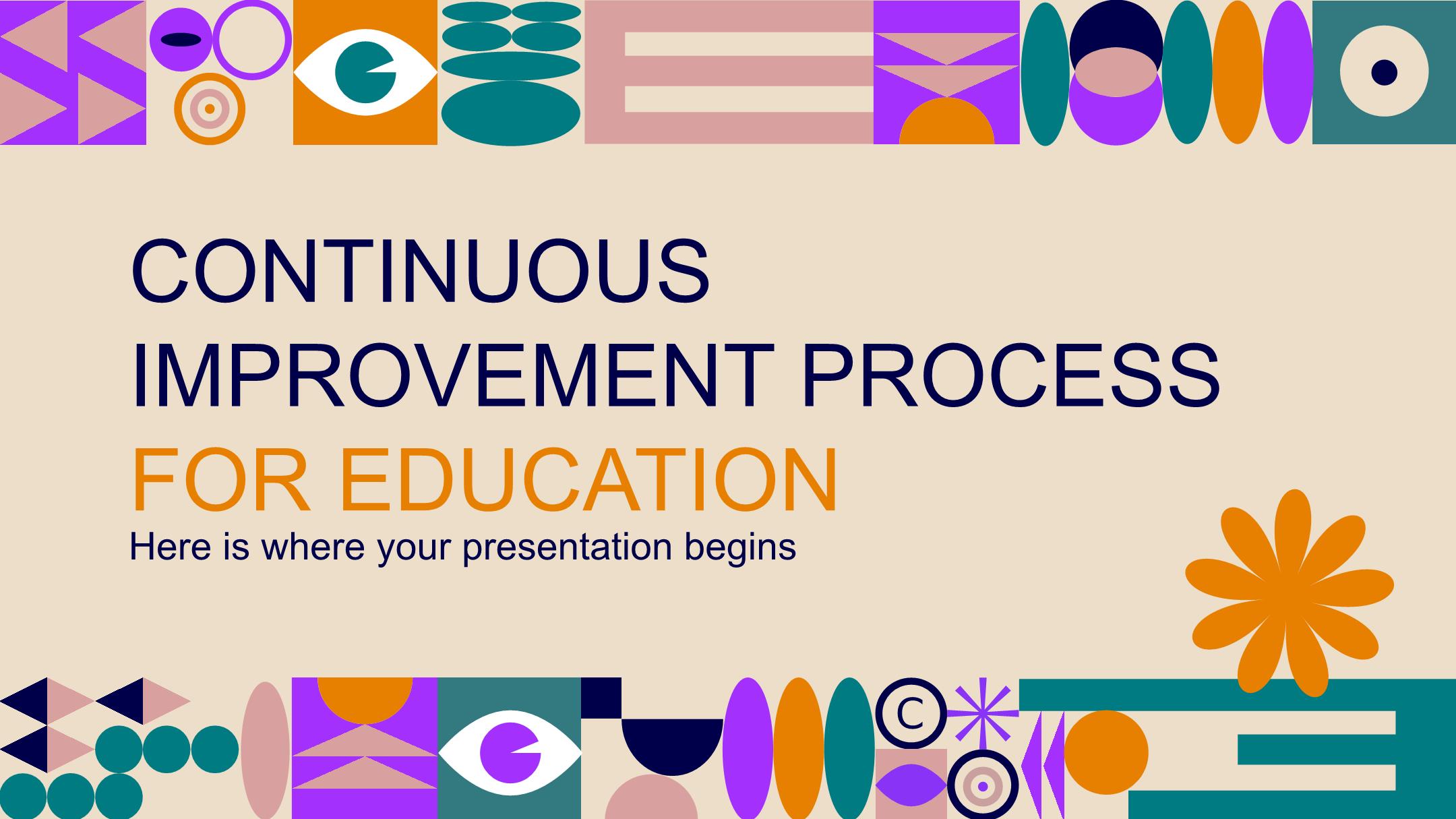 CONTINUOUS IMPROVEMENT PROCESS FOR EDUCATION

Here is where your presentation begins